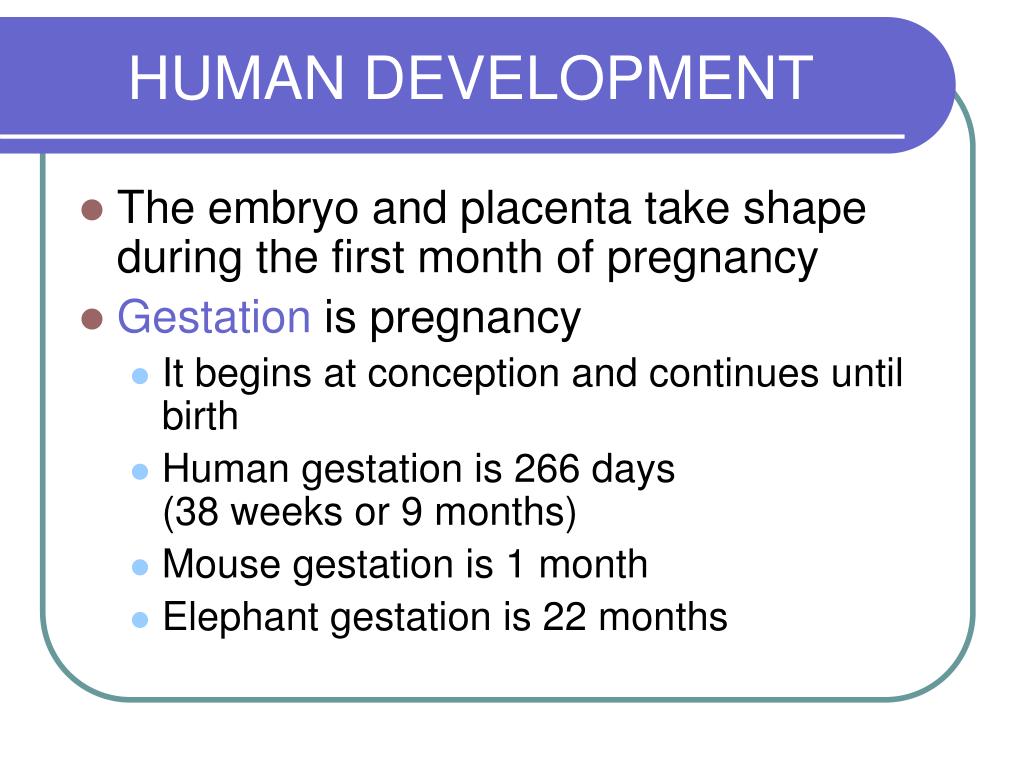 HUMAN DEVELOPMENT

- The embryo and placenta take shape during the first month of pregnancy
- Gestation is pregnancy
  - It begins at conception and continues until birth
  - Human gestation is 266 days (38 weeks or 9 months)
  - Mouse gestation is 1 month
  - Elephant gestation is 22 months